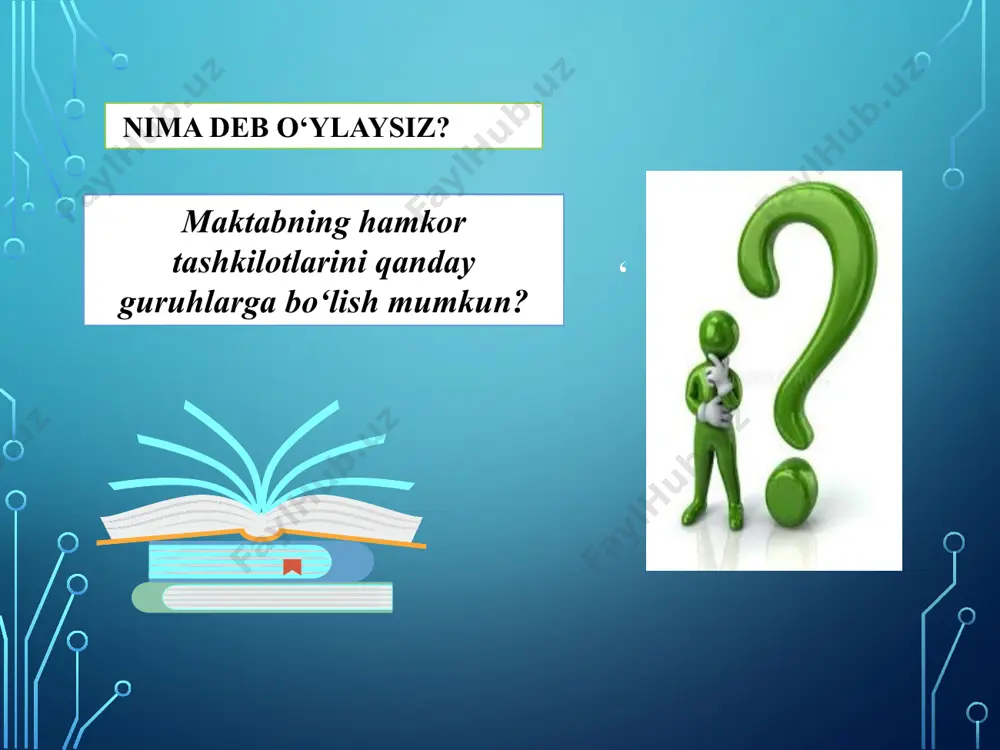 NIMA DEB O‘YLAYSIZ?

Maktabning hamkor tashkilotlarini qanday guruhlarga bo‘lish mumkun?

‘

FaylHub.uz